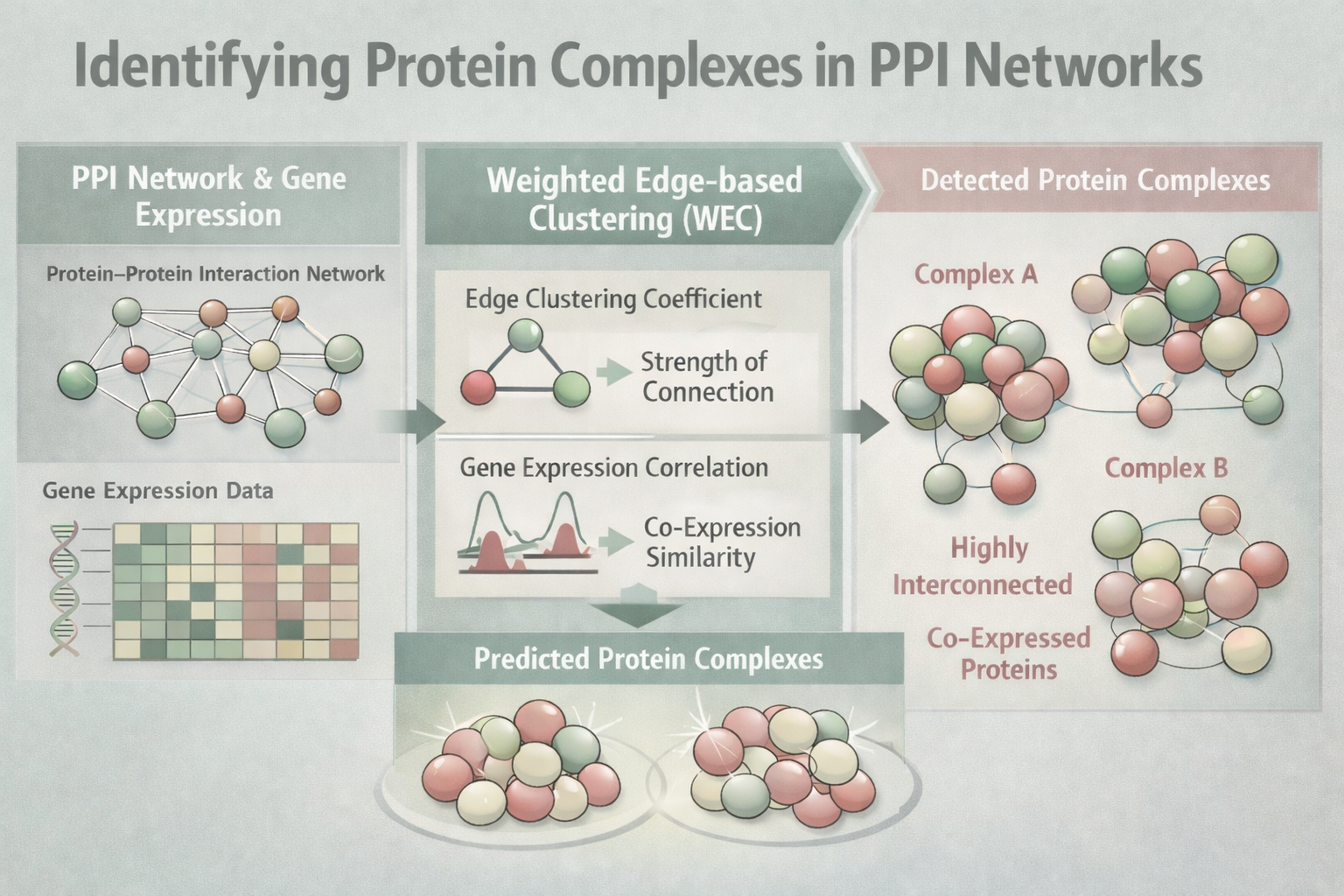 Identifying Protein Complexes in PPI Networks

PPI Network & Gene Expression

Protein–Protein Interaction Network

Gene Expression Data

Weighted Edge-based Clustering (WEC)

Edge Clustering Coefficient

Strength of Connection

Gene Expression Correlation

Co-Expression Similarity

Predicted Protein Complexes

Detected Protein Complexes

Complex A

Complex B

Highly Interconnected

Co-Expressed Proteins